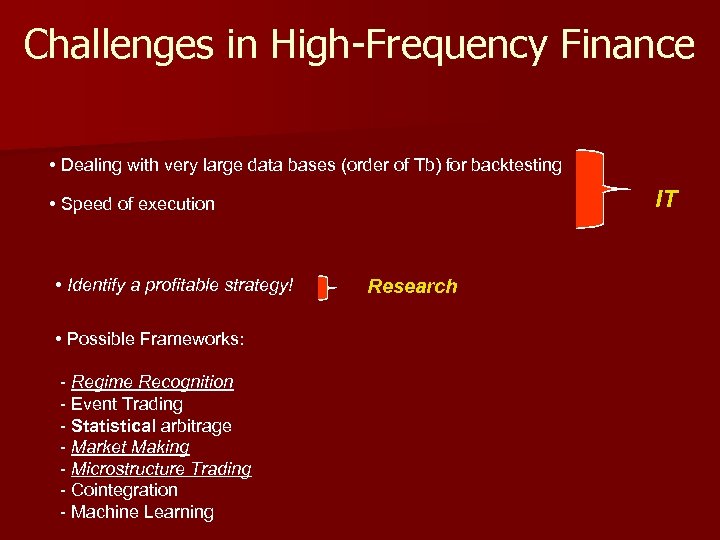 Challenges in High-Frequency Finance

• Dealing with very large data bases (order of Tb) for backtesting

• Speed of execution

IT

• Identify a profitable strategy!

Research

• Possible Frameworks:

- Regime Recognition
- Event Trading
- Statistical arbitrage
- Market Making
- Microstructure Trading
- Cointegration
- Machine Learning